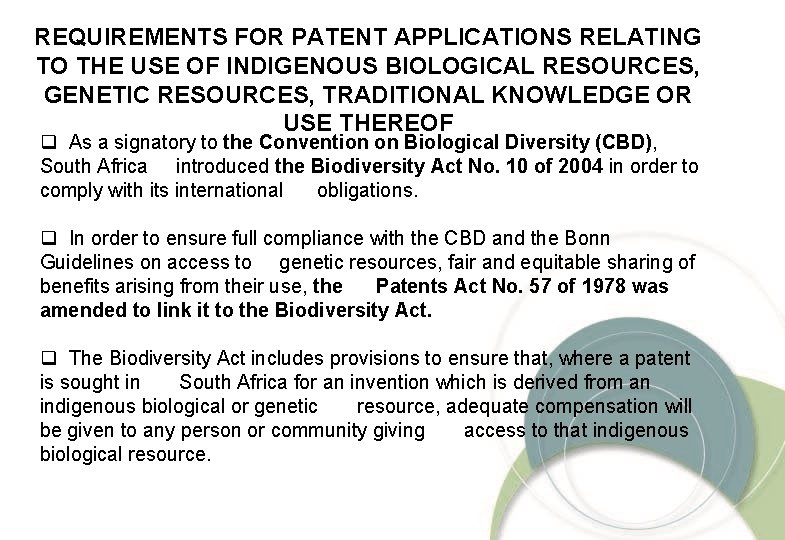 REQUIREMENTS FOR PATENT APPLICATIONS RELATING TO THE USE OF INDIGENOUS BIOLOGICAL RESOURCES, GENETIC RESOURCES, TRADITIONAL KNOWLEDGE OR USE THEREOF

❑ As a signatory to the Convention on Biological Diversity (CBD), South Africa introduced the Biodiversity Act No. 10 of 2004 in order to comply with its international obligations.

❑ In order to ensure full compliance with the CBD and the Bonn Guidelines on access to genetic resources, fair and equitable sharing of benefits arising from their use, the Patents Act No. 57 of 1978 was amended to link it to the Biodiversity Act.

❑ The Biodiversity Act includes provisions to ensure that, where a patent is sought in South Africa for an invention which is derived from an indigenous biological or genetic resource, adequate compensation will be given to any person or community giving access to that indigenous biological resource.